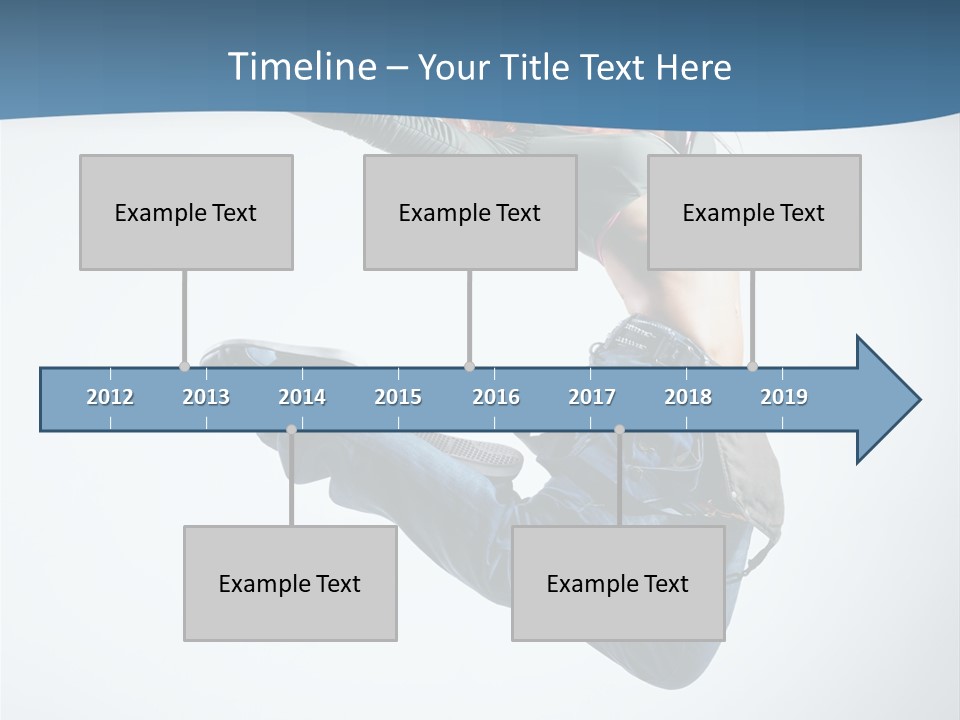 Timeline – Your Title Text Here

Example Text

Example Text

Example Text

2012 2013 2014 2015 2016 2017 2018 2019

Example Text

Example Text